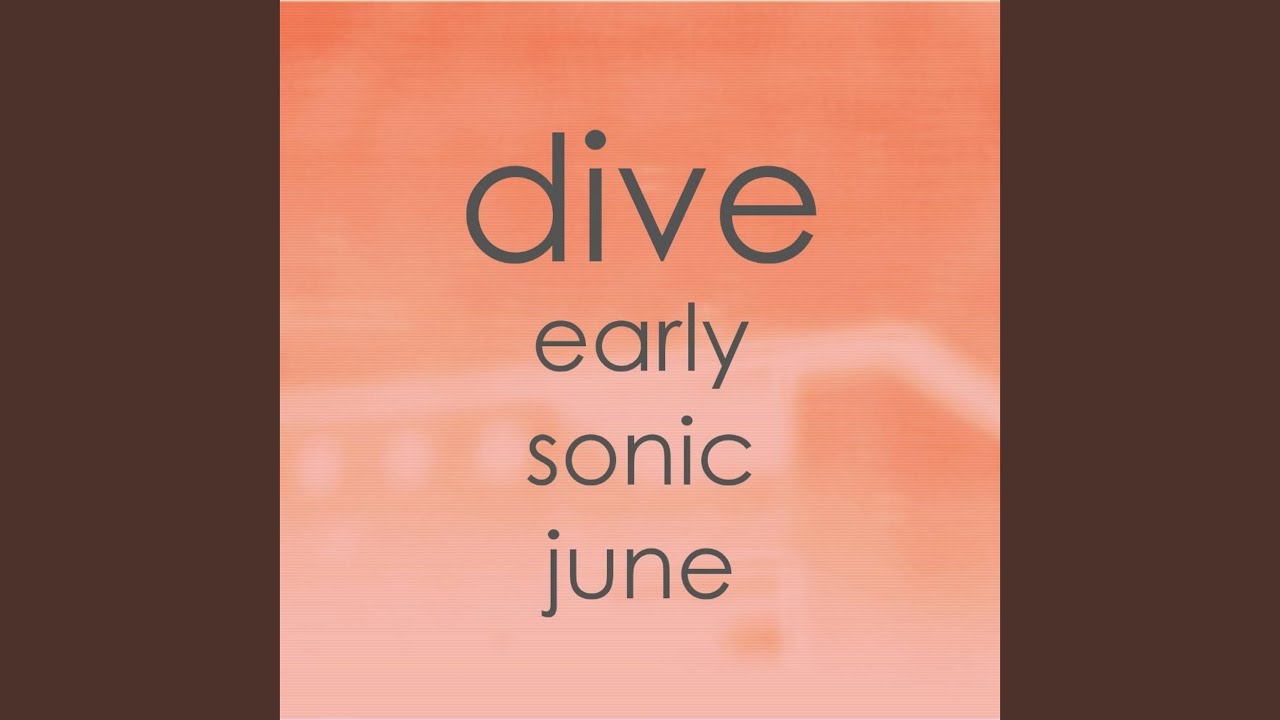 dive
early
sonic
june